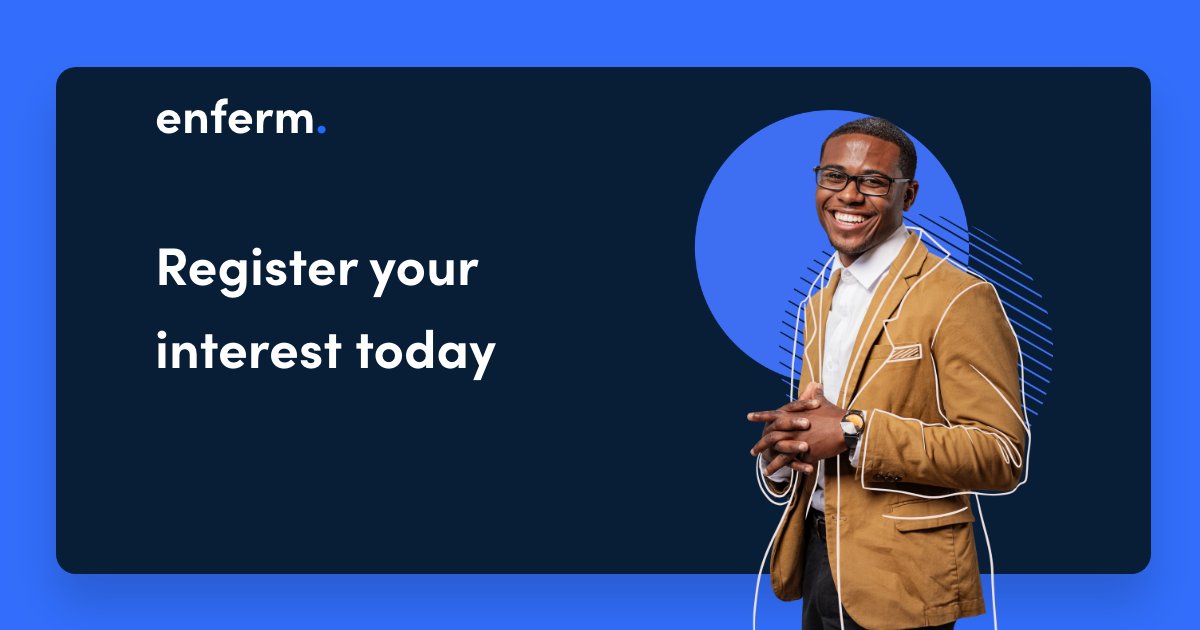 enferm.

Register your interest today